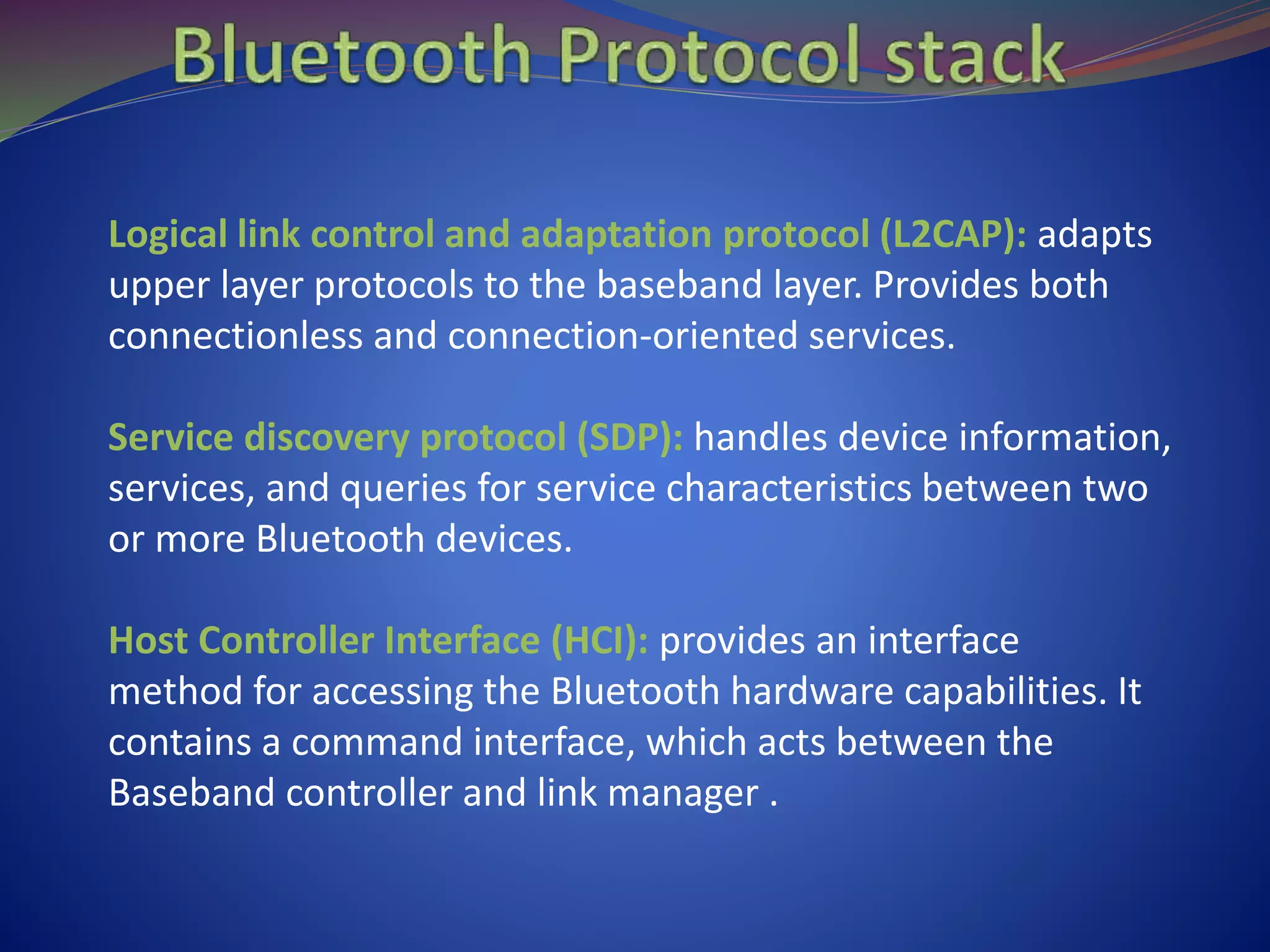 Bluetooth Protocol stack

Logical link control and adaptation protocol (L2CAP): adapts upper layer protocols to the baseband layer. Provides both connectionless and connection-oriented services.

Service discovery protocol (SDP): handles device information, services, and queries for service characteristics between two or more Bluetooth devices.

Host Controller Interface (HCI): provides an interface method for accessing the Bluetooth hardware capabilities. It contains a command interface, which acts between the Baseband controller and link manager .